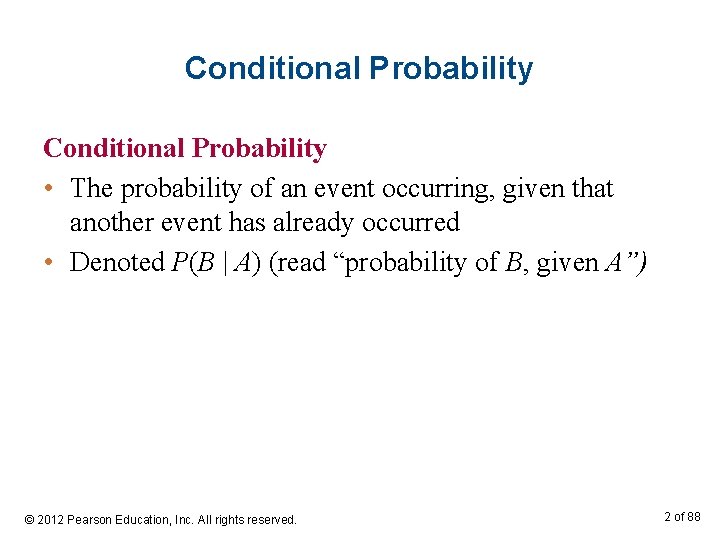 Conditional Probability

Conditional Probability

• The probability of an event occurring, given that another event has already occurred

• Denoted $P(B \mid A)$ (read "probability of $B$, given $A$")

© 2012 Pearson Education, Inc. All rights reserved.

2 of 88